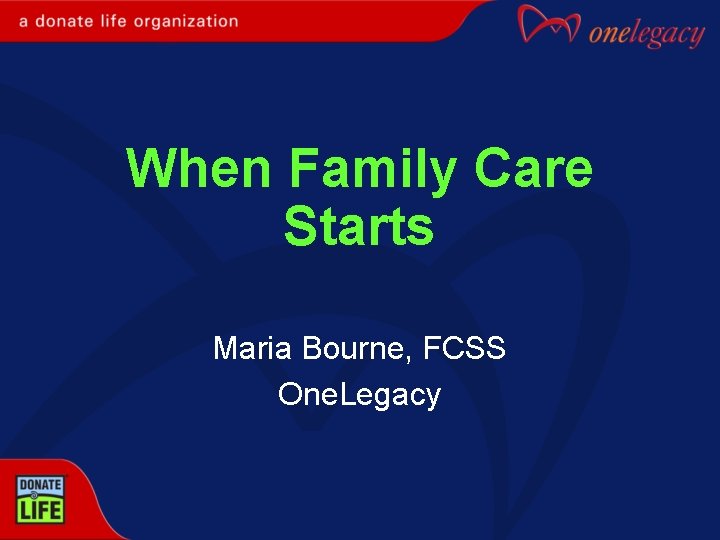 a donate life organization

onelegacy

When Family Care Starts

Maria Bourne, FCSS

OneLegacy

DONATE LIFE